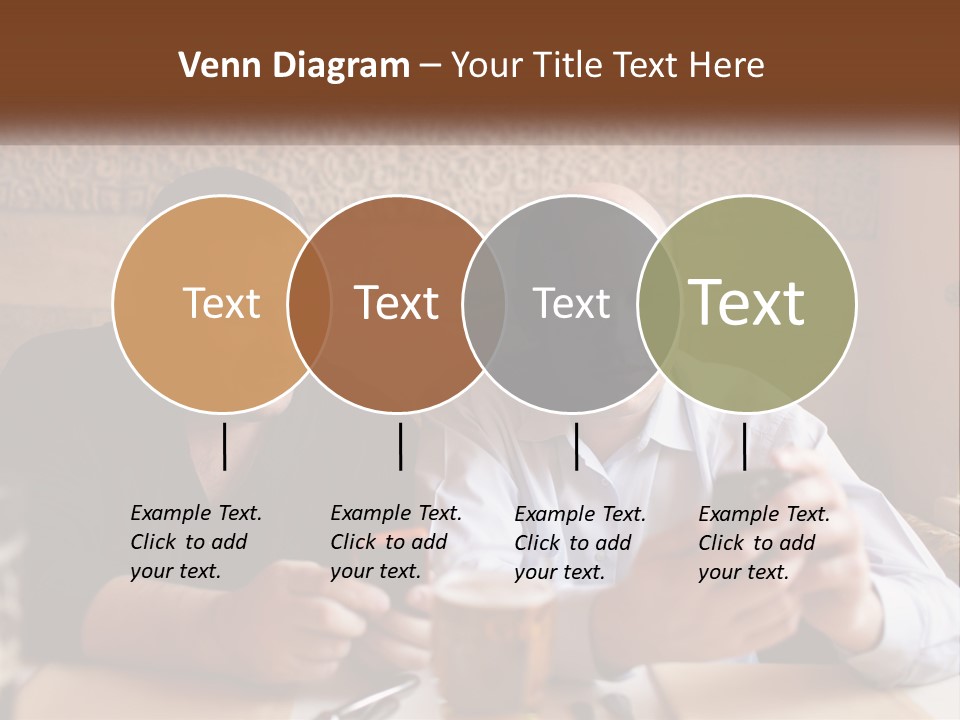 Venn Diagram – Your Title Text Here

Text

Text

Text

Text

Example Text. Click to add your text.

Example Text. Click to add your text.

Example Text. Click to add your text.

Example Text. Click to add your text.